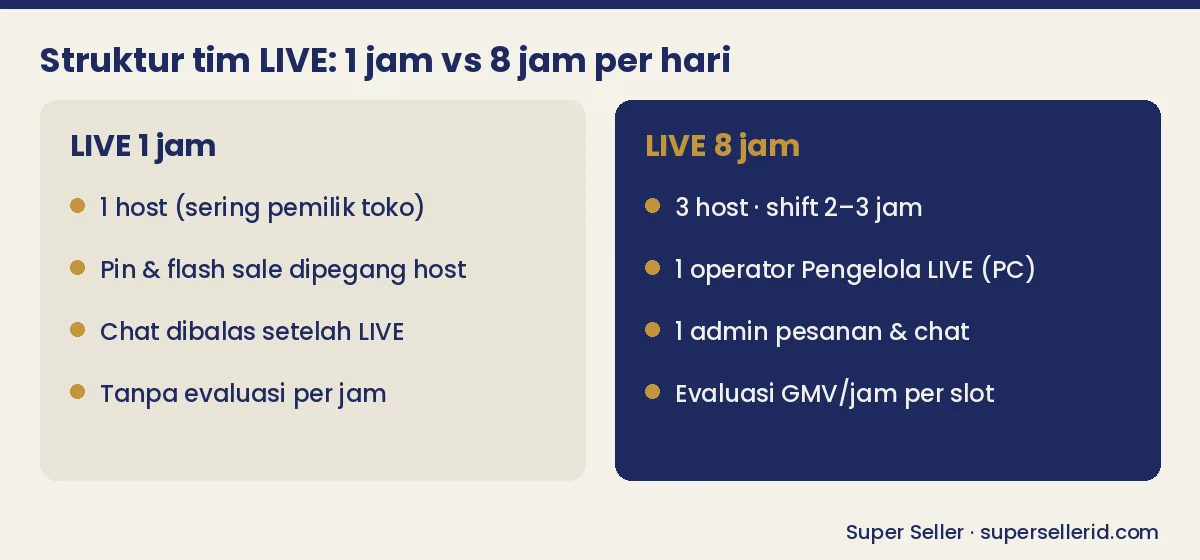 Struktur tim LIVE: 1 jam vs 8 jam per hari

LIVE 1 jam

- 1 host (sering pemilik toko)
- Pin & flash sale dipegang host
- Chat dibalas setelah LIVE
- Tanpa evaluasi per jam

LIVE 8 jam

- 3 host · shift 2–3 jam
- 1 operator Pengelola LIVE (PC)
- 1 admin pesanan & chat
- Evaluasi GMV/jam per slot

Super Seller · supersellerid.com